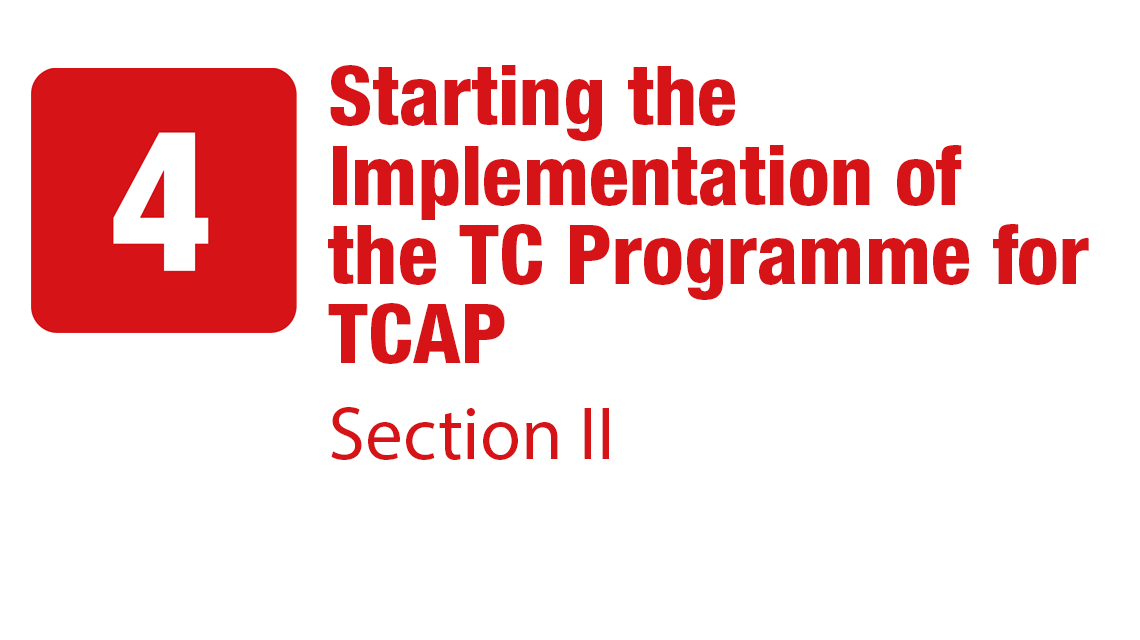 4

Starting the Implementation of the TC Programme for TCAP

Section II